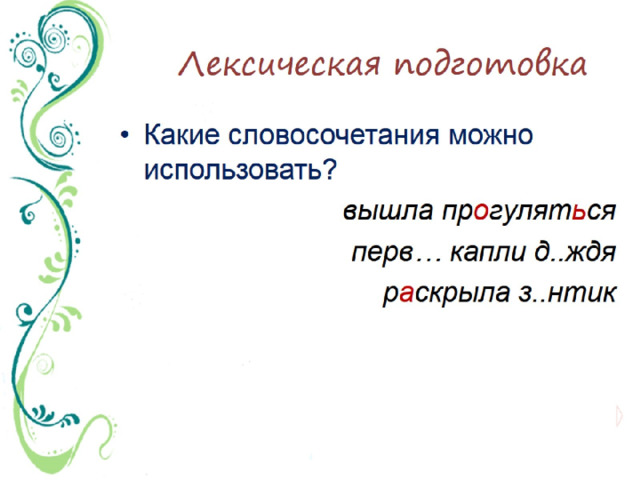 Лексическая подготовка

• Какие словосочетания можно использовать?

вышла прогуляться

перв… капли д..ждя

раскрыла з..нтик